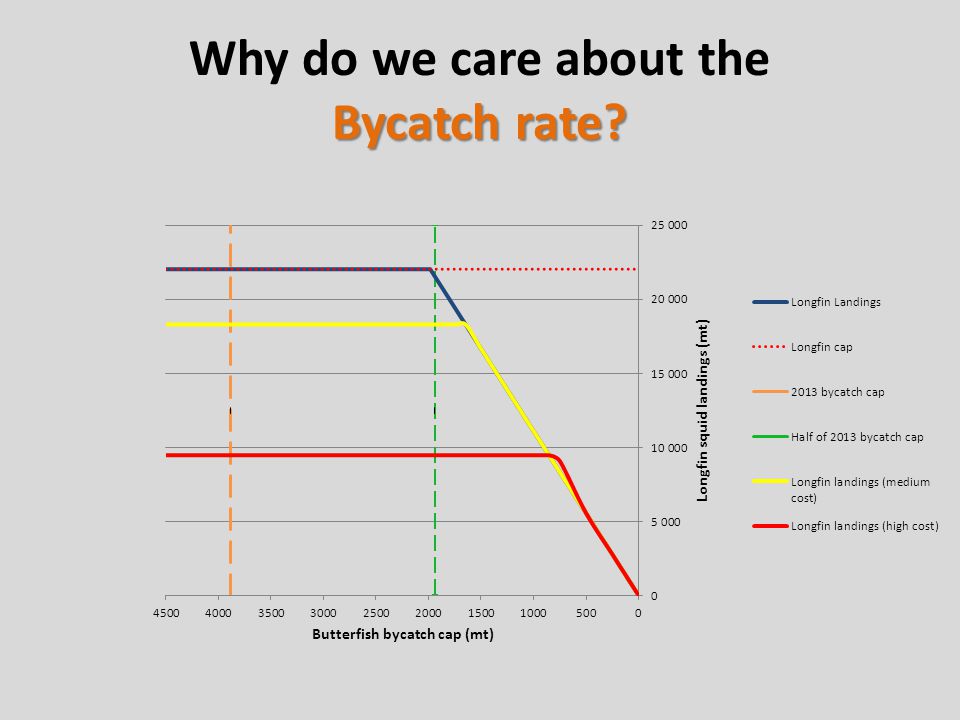 Why do we care about the
Bycatch rate?

25 000
20 000
15 000
10 000
5 000
0

Longfin squid landings (mt)

4500 4000 3500 3000 2500 2000 1500 1000 500 0

Butterfish bycatch cap (mt)

Longfin Landings
Longfin cap
2013 bycatch cap
Half of 2013 bycatch cap
Longfin landings (medium cost)
Longfin landings (high cost)